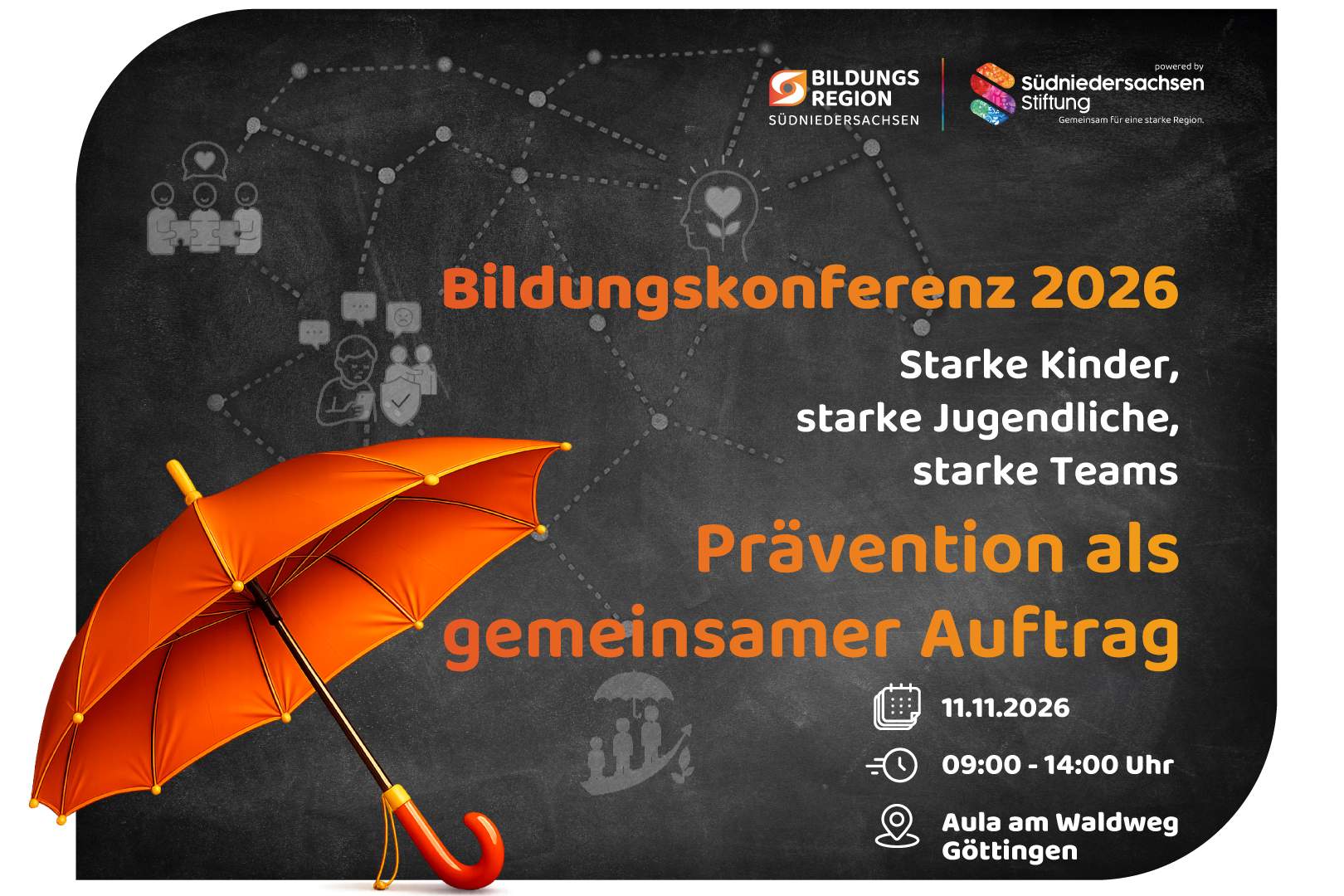 BILDUNGS REGION SÜDNIEDERSACHSEN

powered by
Südniedersachsen Stiftung
Gemeinsam für eine starke Region.

Bildungskonferenz 2026

Starke Kinder, starke Jugendliche, starke Teams

Prävention als gemeinsamer Auftrag

11.11.2026

09:00 - 14:00 Uhr

Aula am Waldweg
Göttingen